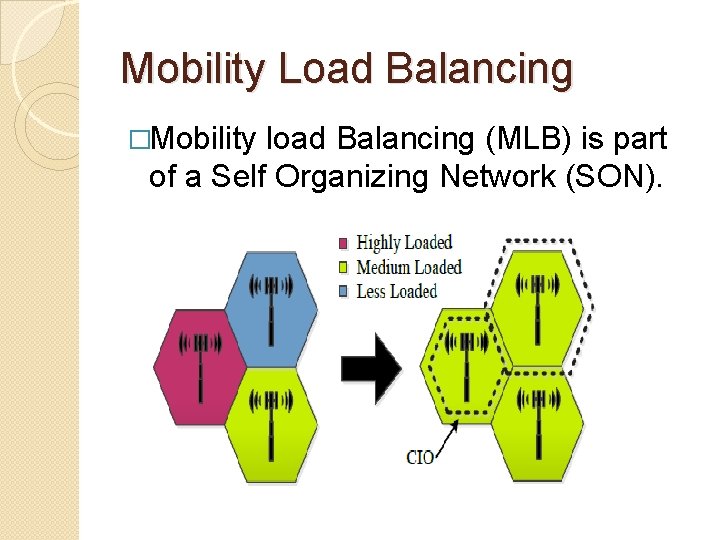 Mobility Load Balancing

□Mobility load Balancing (MLB) is part of a Self Organizing Network (SON).

Highly Loaded
Medium Loaded
Less Loaded

CIO